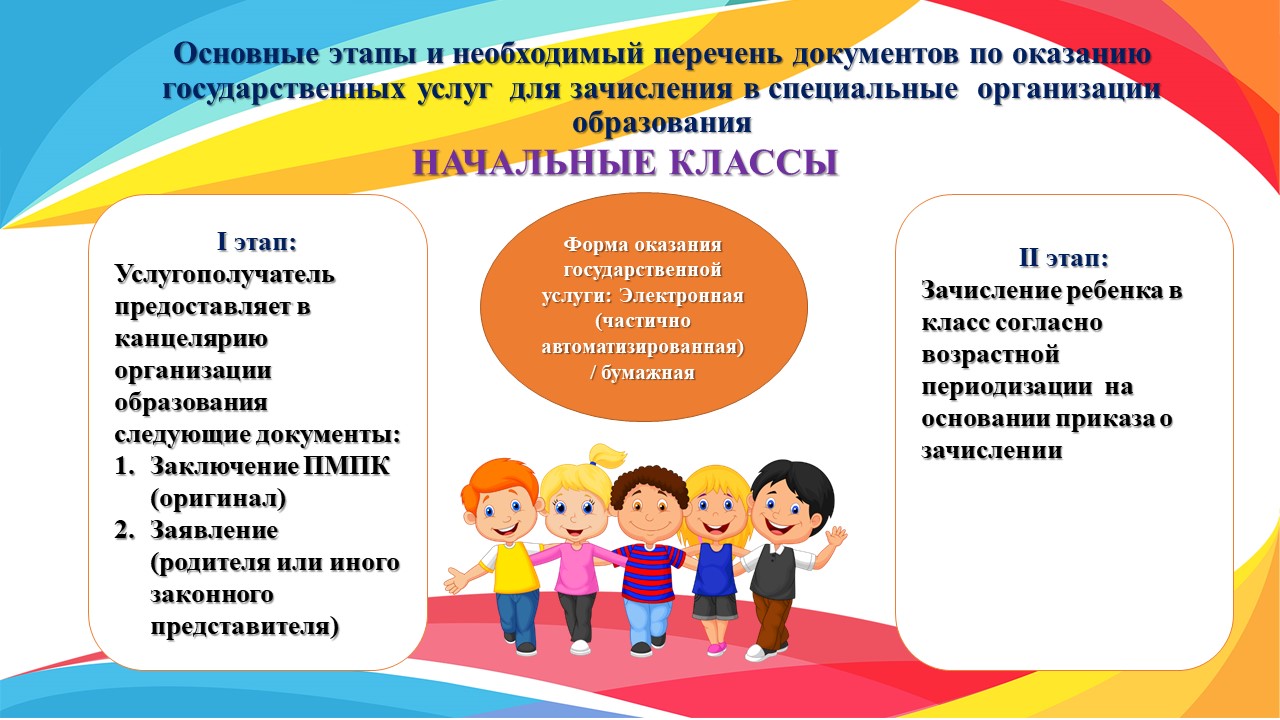 Основные этапы и необходимый перечень документов по оказанию государственных услуг для зачисления в специальные организации образования

НАЧАЛЬНЫЕ КЛАССЫ

I этап:
Услугополучатель предоставляет в канцелярию организации образования следующие документы:
1. Заключение ПМПК (оригинал)
2. Заявление (родителя или иного законного представителя)

Форма оказания государственной услуги: Электронная (частично автоматизированная) / бумажная

II этап:
Зачисление ребенка в класс согласно возрастной периодизации на основании приказа о зачислении